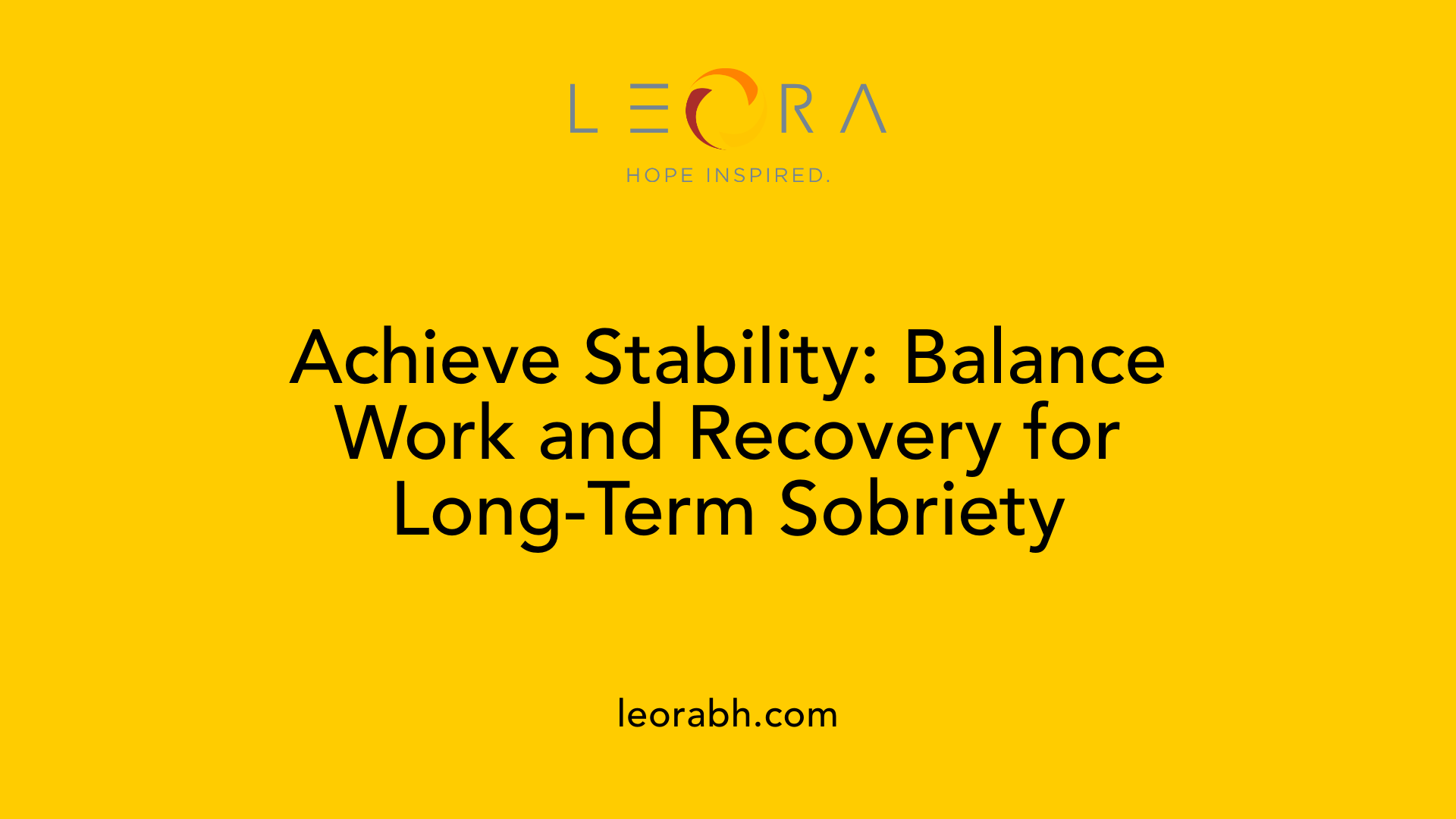 LEORA

HOPE INSPIRED.

Achieve Stability: Balance Work and Recovery for Long-Term Sobriety

leorabh.com